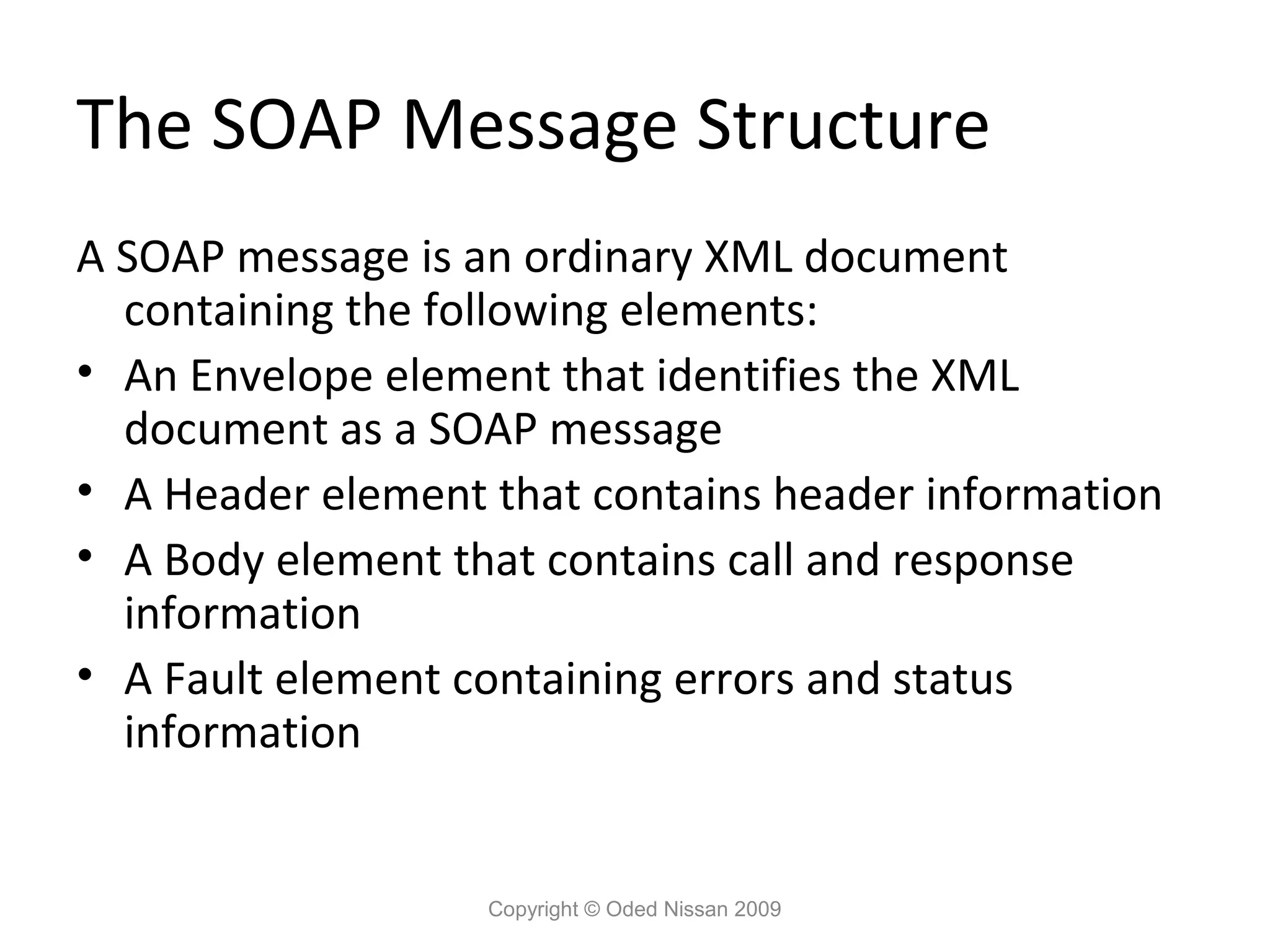 The SOAP Message Structure

A SOAP message is an ordinary XML document containing the following elements:

• An Envelope element that identifies the XML document as a SOAP message
• A Header element that contains header information
• A Body element that contains call and response information
• A Fault element containing errors and status information

Copyright © Oded Nissan 2009